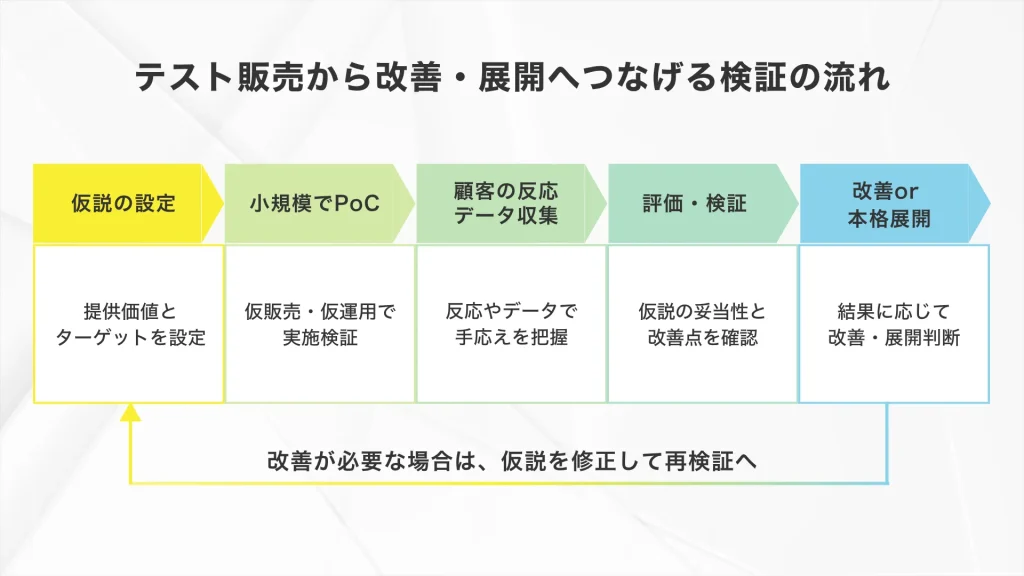 テスト販売から改善・展開へつなげる検証の流れ

仮説の設定

提供価値とターゲットを設定

小規模でPoC

仮販売・仮運用で実施検証

顧客の反応データ収集

反応やデータで手応えを把握

評価・検証

仮説の妥当性と改善点を確認

改善or本格展開

結果に応じて改善・展開判断

改善が必要な場合は、仮説を修正して再検証へ